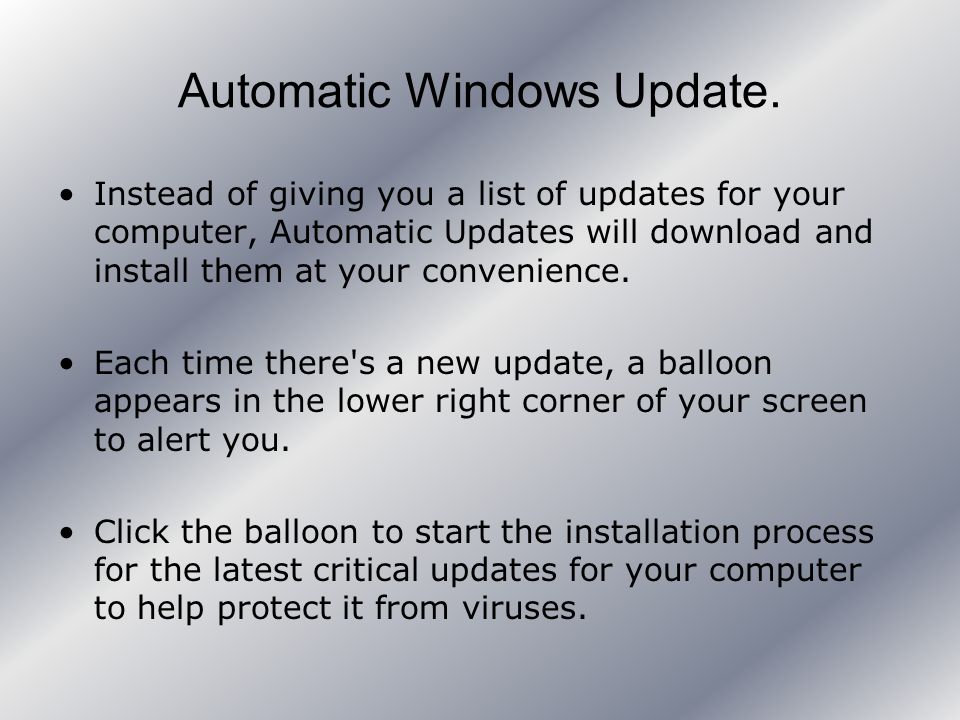 Automatic Windows Update.

• Instead of giving you a list of updates for your computer, Automatic Updates will download and install them at your convenience.

• Each time there's a new update, a balloon appears in the lower right corner of your screen to alert you.

• Click the balloon to start the installation process for the latest critical updates for your computer to help protect it from viruses.